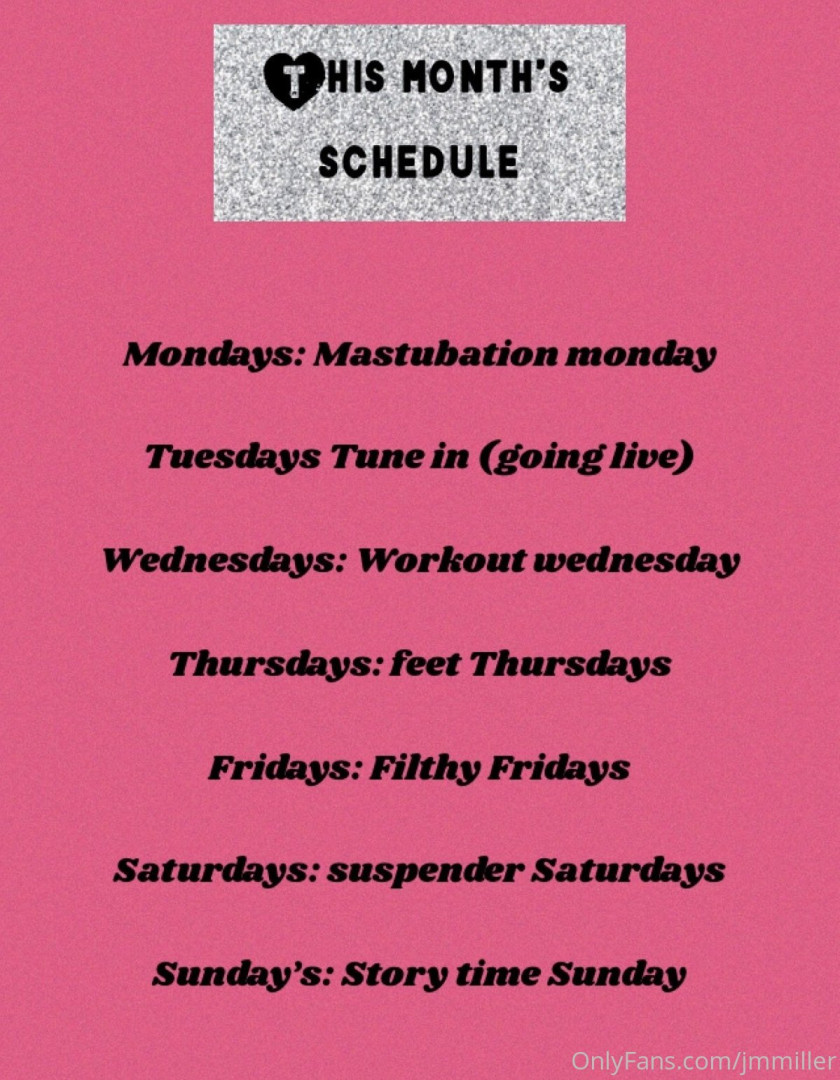 THIS MONTH'S SCHEDULE

Mondays: Mastubation monday

Tuesdays Tune in (going live)

Wednesdays: Workout wednesday

Thursdays: feet Thursdays

Fridays: Filthy Fridays

Saturdays: suspender Saturdays

Sunday's: Story time Sunday

OnlyFans.com/jmmiller